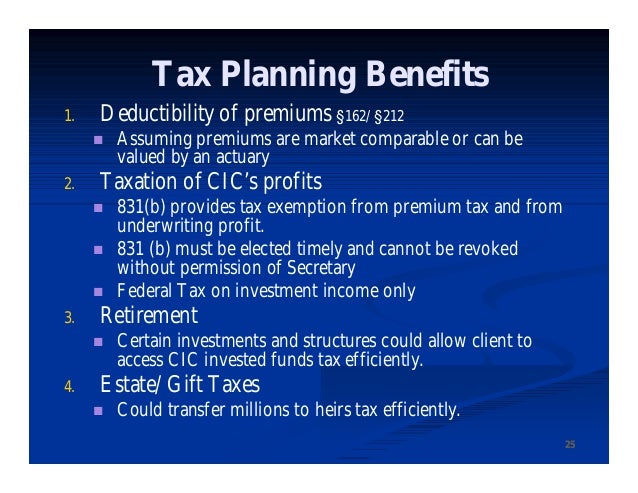 Tax Planning Benefits

1. Deductibility of premiums §162/§212
- Assuming premiums are market comparable or can be valued by an actuary

2. Taxation of CIC's profits
- 831(b) provides tax exemption from premium tax and from underwriting profit.
- 831 (b) must be elected timely and cannot be revoked without permission of Secretary
- Federal Tax on investment income only

3. Retirement
- Certain investments and structures could allow client to access CIC invested funds tax efficiently.

4. Estate/Gift Taxes
- Could transfer millions to heirs tax efficiently.

25